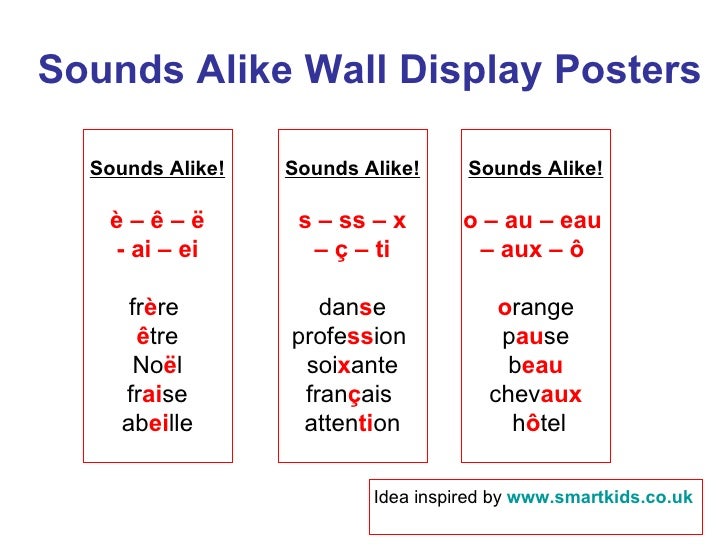 Sounds Alike Wall Display Posters

Sounds Alike!

è – ê – ë
- ai – ei

frère
être
Noël
fraise
abeille

Sounds Alike!

s – ss – x
– ç – ti

danse
profession
soixante
français
attention

Sounds Alike!

o – au – eau
– aux – ô

orange
pause
beau
chevaux
hôtel

Idea inspired by www.smartkids.co.uk